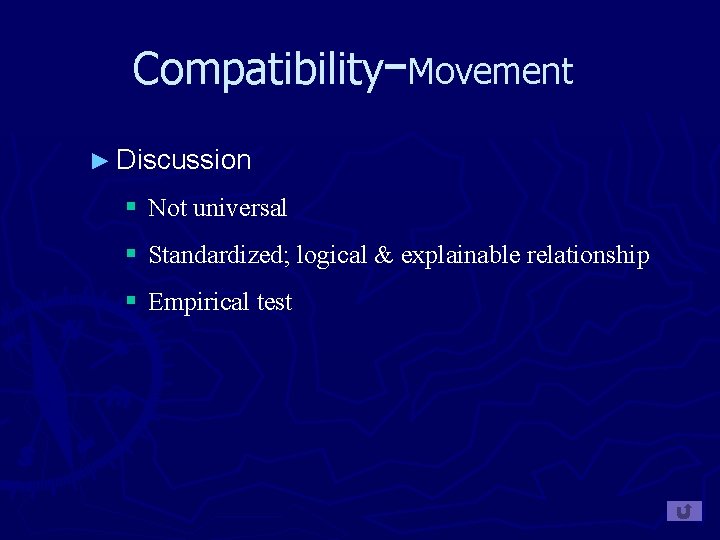 Compatibility–Movement

► Discussion

▪ Not universal

▪ Standardized; logical & explainable relationship

▪ Empirical test